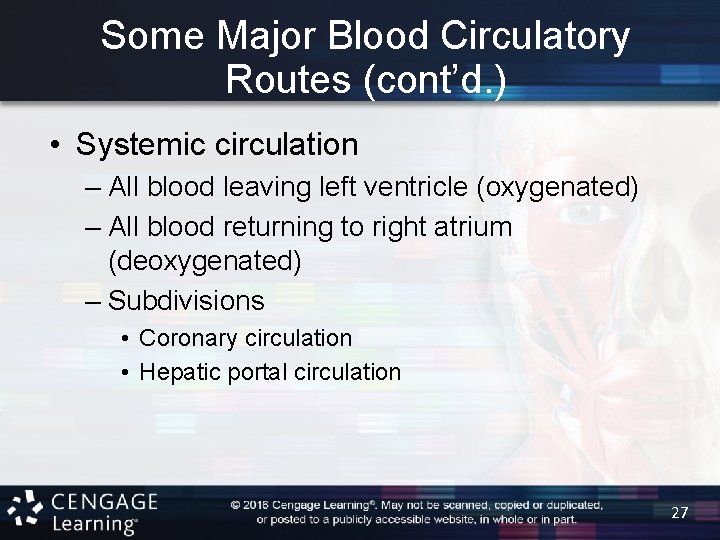 Some Major Blood Circulatory Routes (cont'd.)

• Systemic circulation
– All blood leaving left ventricle (oxygenated)
– All blood returning to right atrium (deoxygenated)
– Subdivisions
• Coronary circulation
• Hepatic portal circulation

CENGAGE Learning®

© 2016 Cengage Learning®. May not be scanned, copied or duplicated, or posted to a publicly accessible website, in whole or in part.

27